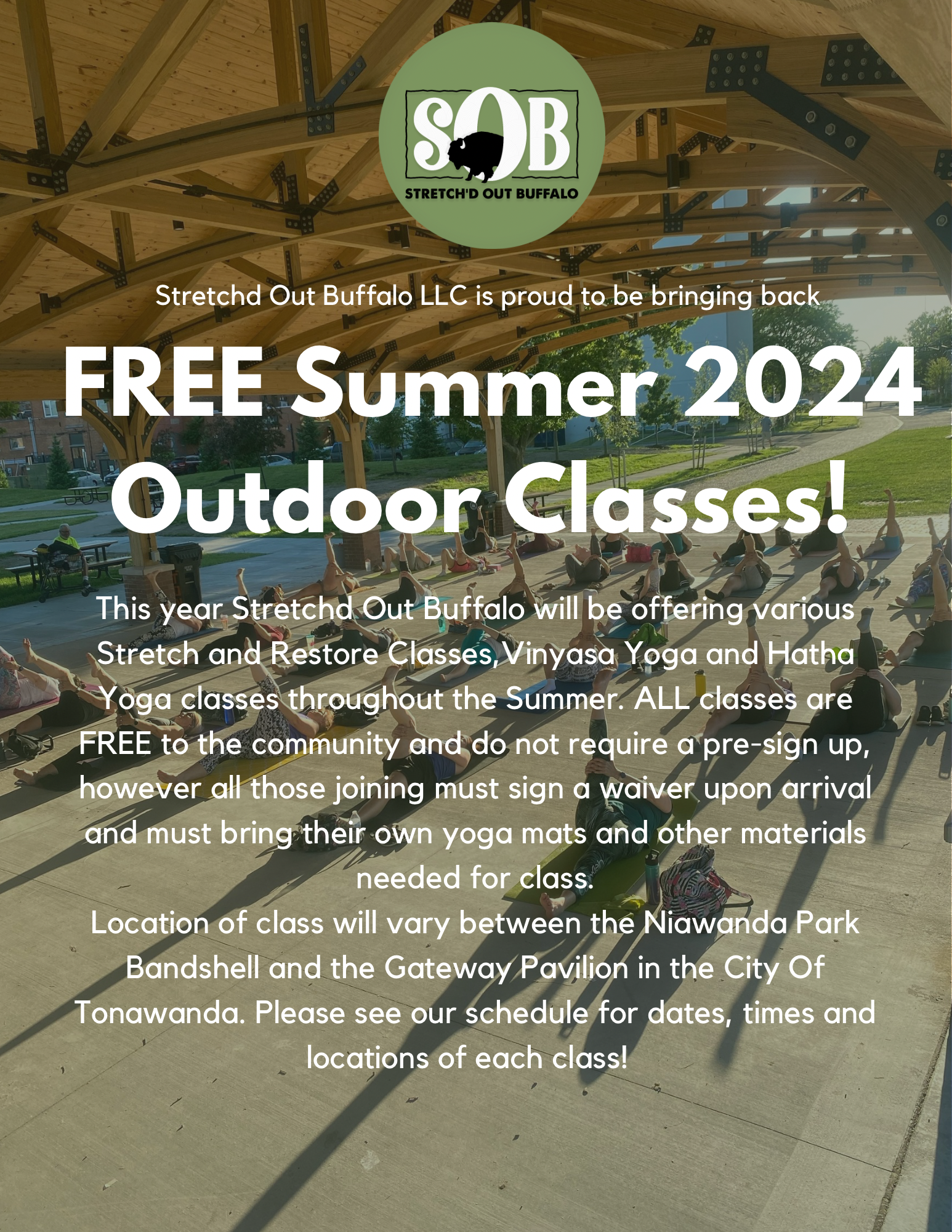 SOB
STRETCH'D OUT BUFFALO

Stretchd Out Buffalo LLC is proud to be bringing back

FREE Summer 2024 Outdoor Classes!

This year Stretchd Out Buffalo will be offering various Stretch and Restore Classes,Vinyasa Yoga and Hatha Yoga classes throughout the Summer. ALL classes are FREE to the community and do not require a pre-sign up, however all those joining must sign a waiver upon arrival and must bring their own yoga mats and other materials needed for class.
Location of class will vary between the Niawanda Park Bandshell and the Gateway Pavilion in the City Of Tonawanda. Please see our schedule for dates, times and locations of each class!